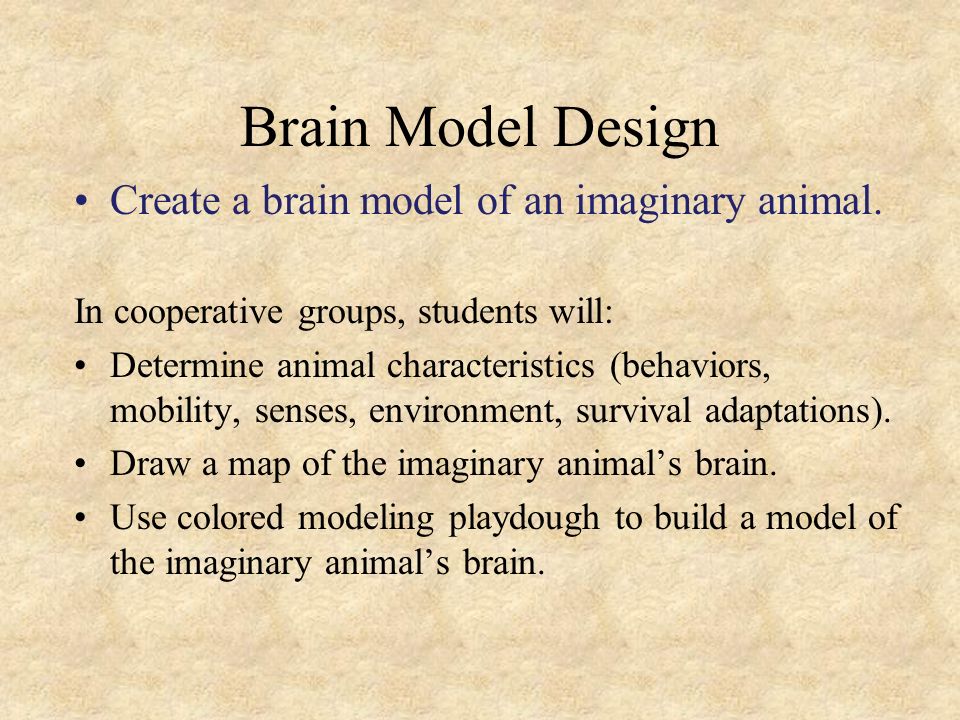 Brain Model Design

• Create a brain model of an imaginary animal.

In cooperative groups, students will:

• Determine animal characteristics (behaviors, mobility, senses, environment, survival adaptations).

• Draw a map of the imaginary animal’s brain.

• Use colored modeling playdough to build a model of the imaginary animal’s brain.